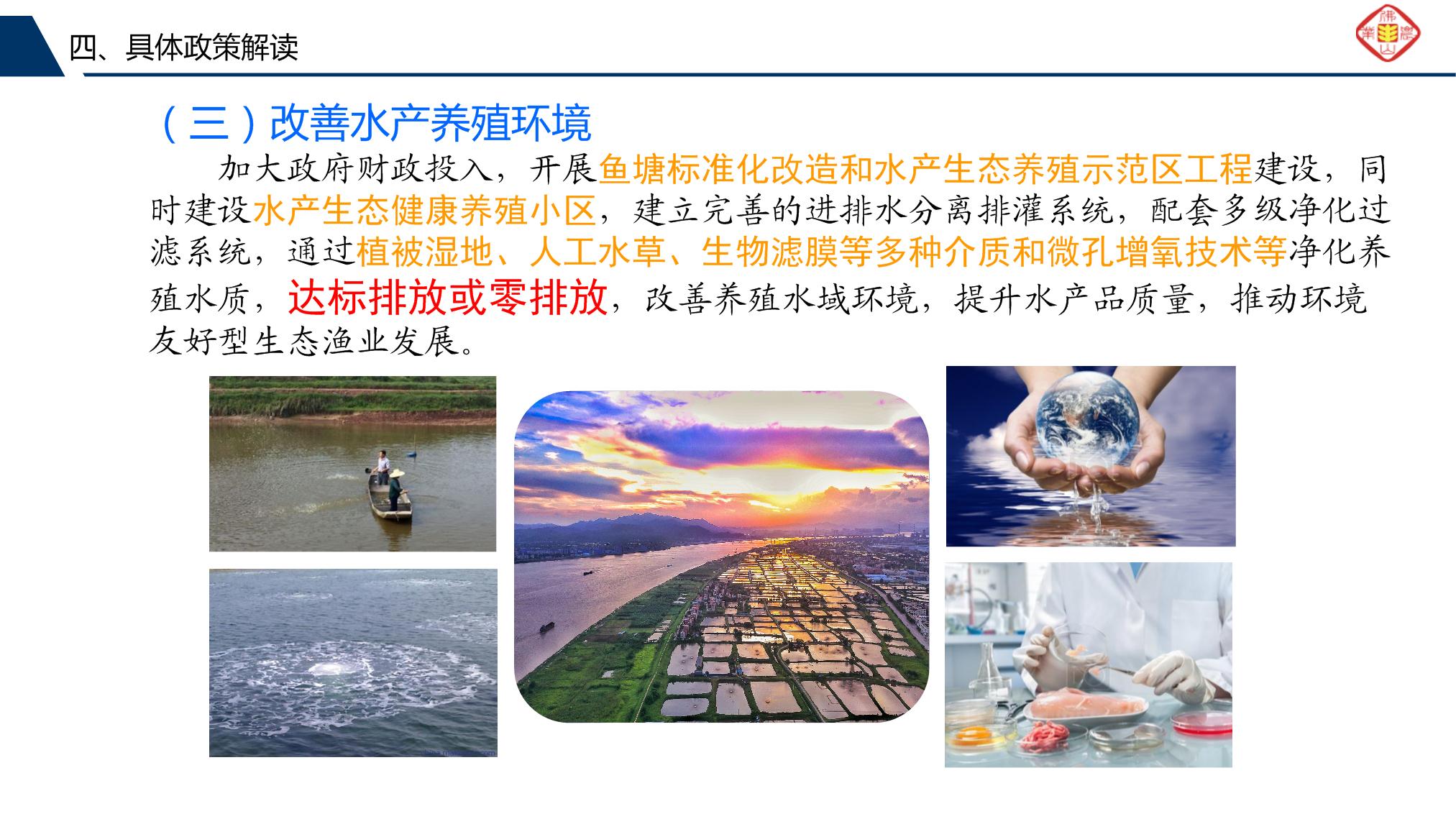 四、具体政策解读

（三）改善水产养殖环境

加大政府财政投入，开展鱼塘标准化改造和水产生态养殖示范区工程建设，同时建设水产生态健康养殖小区，建立完善的进排水分离排灌系统，配套多级净化过滤系统，通过植被湿地、人工水草、生物滤膜等多种介质和微孔增氧技术等净化养殖水质，达标排放或零排放，改善养殖水域环境，提升水产品质量，推动环境友好型生态渔业发展。